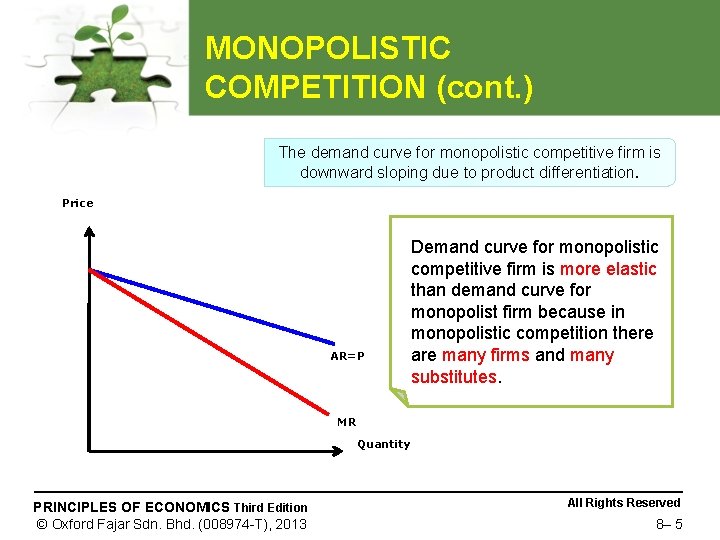 MONOPOLISTIC COMPETITION (cont.)

The demand curve for monopolistic competitive firm is downward sloping due to product differentiation.

Price

AR=P

MR

Quantity

Demand curve for monopolistic competitive firm is more elastic than demand curve for monopolist firm because in monopolistic competition there are many firms and many substitutes.

PRINCIPLES OF ECONOMICS Third Edition
© Oxford Fajar Sdn. Bhd. (008974-T), 2013

All Rights Reserved
8– 5